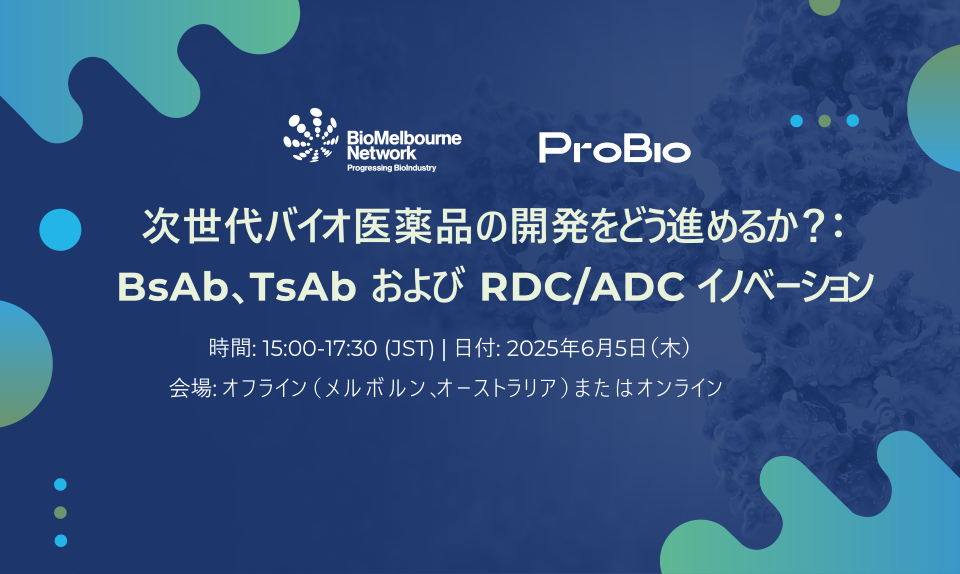 BioMelbourne Network
Progressing BioIndustry

ProBio

次世代バイオ医薬品の開発をどう進めるか？：
BsAb、TsAb および RDC/ADC イノベーション

時間: 15:00-17:30 (JST) | 日付: 2025年6月5日（木）
会場: オフライン（メルボルン、オーストラリア）またはオンライン